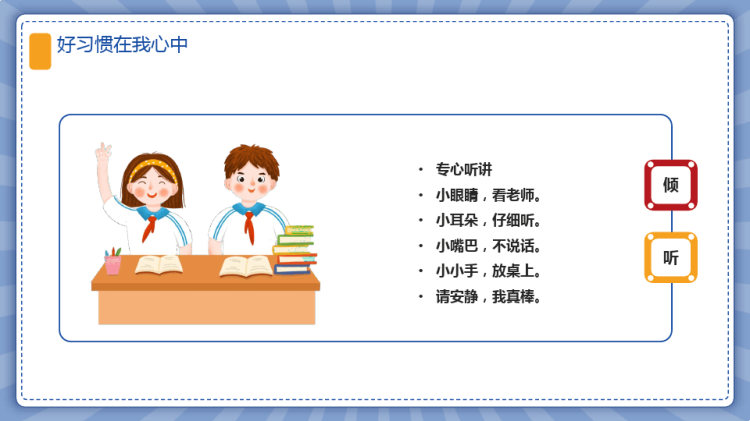 好习惯在我心中

• 专心听讲
• 小眼睛，看老师。
• 小耳朵，仔细听。
• 小嘴巴，不说话。
• 小小手，放桌上。
• 请安静，我真棒。

倾

听